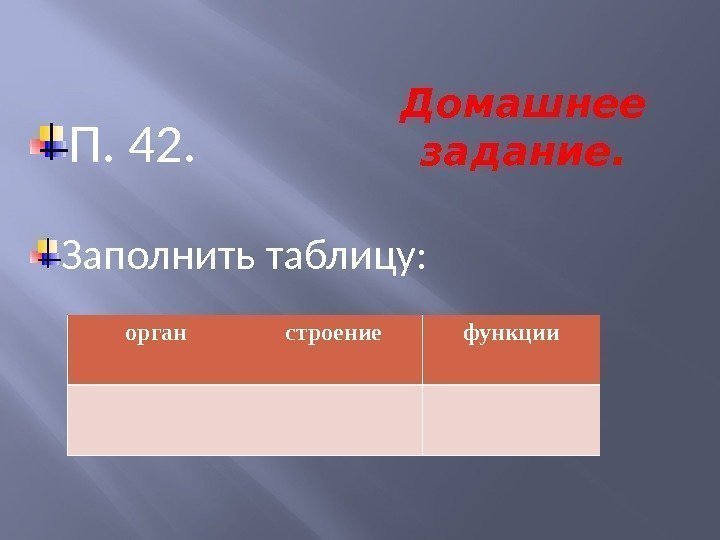 Домашнее задание.

П. 42.

Заполнить таблицу:

| орган | строение | функции |
|---|---|---|
| | | |